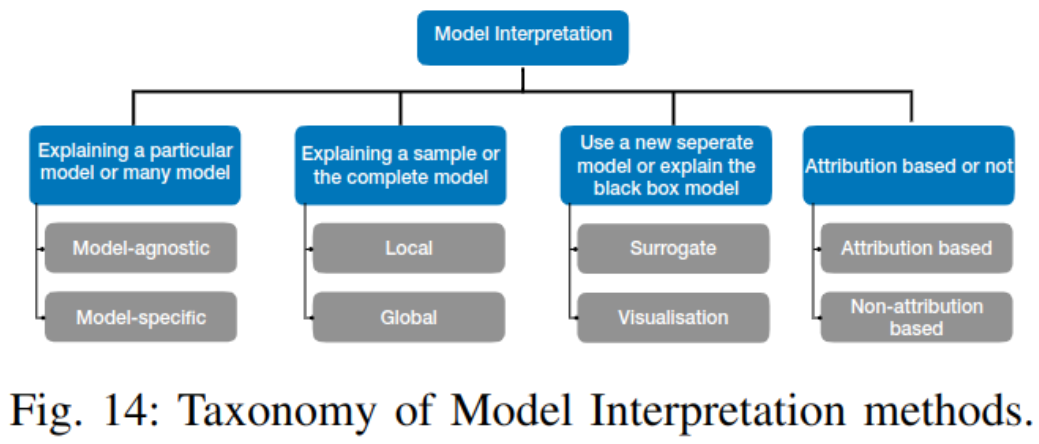 Model Interpretation

Explaining a particular model or many model

Model-agnostic

Model-specific

Explaining a sample or the complete model

Local

Global

Use a new seperate model or explain the black box model

Surrogate

Visualisation

Attribution based or not

Attribution based

Non-attribution based

Fig. 14: Taxonomy of Model Interpretation methods.